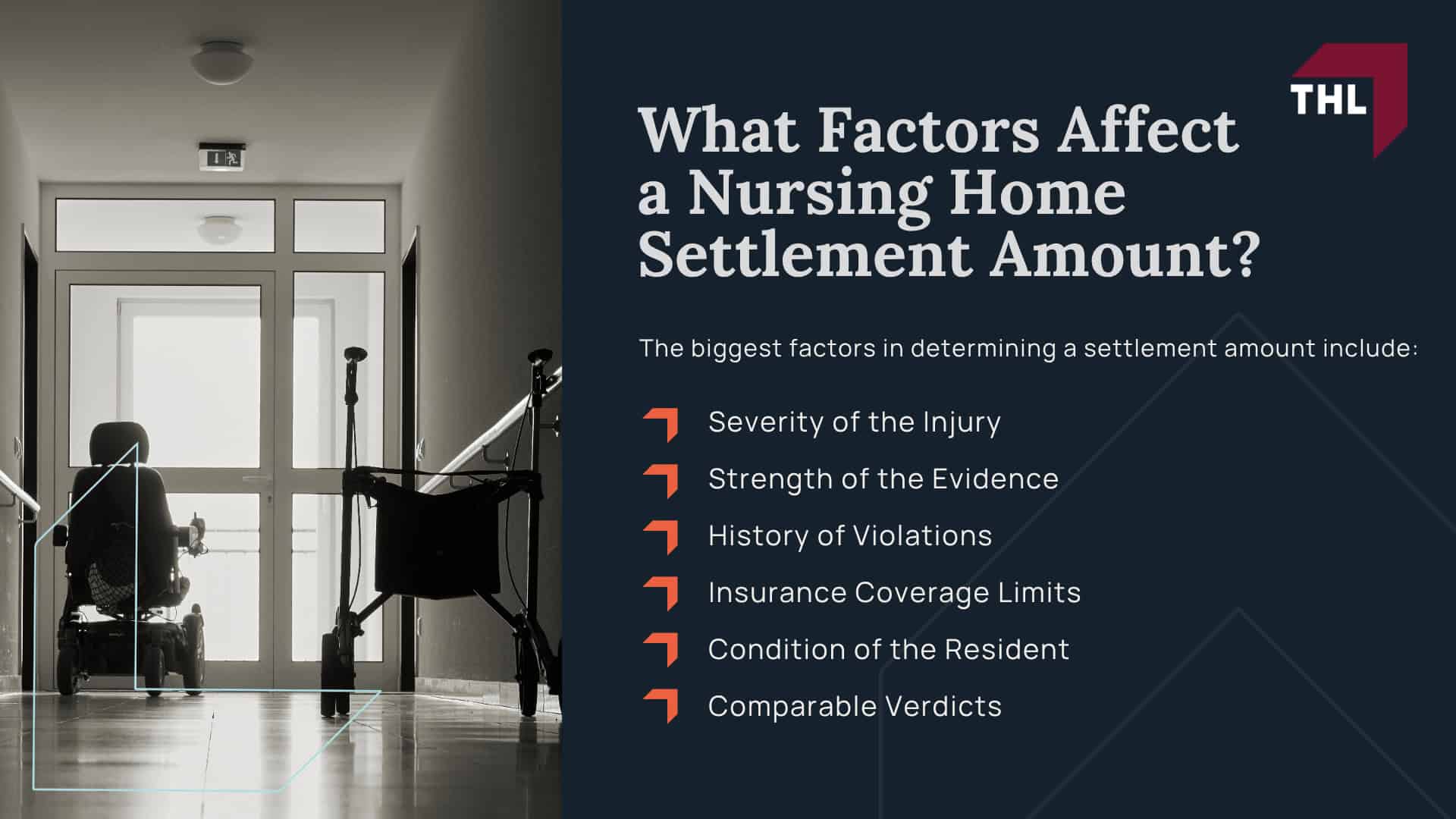 THL

What Factors Affect a Nursing Home Settlement Amount?

The biggest factors in determining a settlement amount include:

Severity of the Injury
Strength of the Evidence
History of Violations
Insurance Coverage Limits
Condition of the Resident
Comparable Verdicts